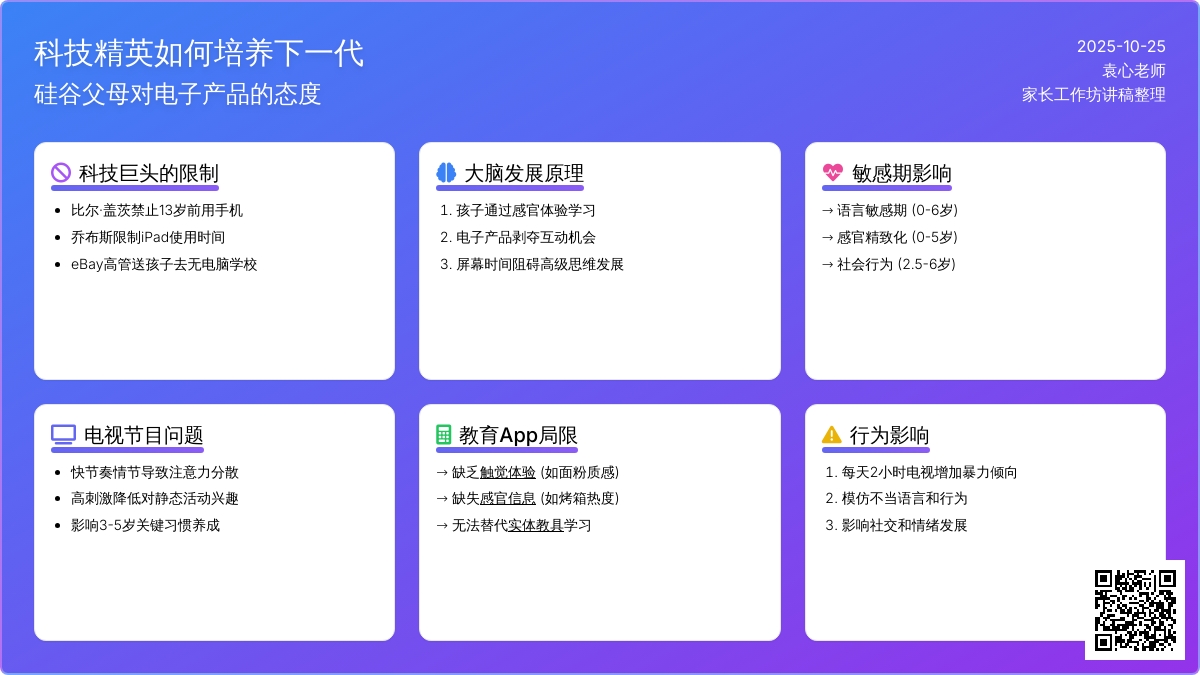 科技精英如何培养下一代

硅谷父母对电子产品的态度

2025-10-25
袁心老师
家长工作坊讲稿整理

科技巨头的限制

- 比尔·盖茨禁止13岁前用手机
- 乔布斯限制iPad使用时间
- eBay高管送孩子去无电脑学校

大脑发展原理

1. 孩子通过感官体验学习
2. 电子产品剥夺互动机会
3. 屏幕时间阻碍高级思维发展

敏感期影响

→ 语言敏感期 (0-6岁)
→ 感官精致化 (0-5岁)
→ 社会行为 (2.5-6岁)

电视节目问题

- 快节奏情节导致注意力分散
- 高刺激降低对静态活动兴趣
- 影响3-5岁关键习惯养成

教育App局限

→ 缺乏触觉体验 (如面粉质感)
→ 缺失感官信息 (如烤箱热度)
→ 无法替代实体教具学习

行为影响

1. 每天2小时电视增加暴力倾向
2. 模仿不当语言和行为
3. 影响社交和情绪发展